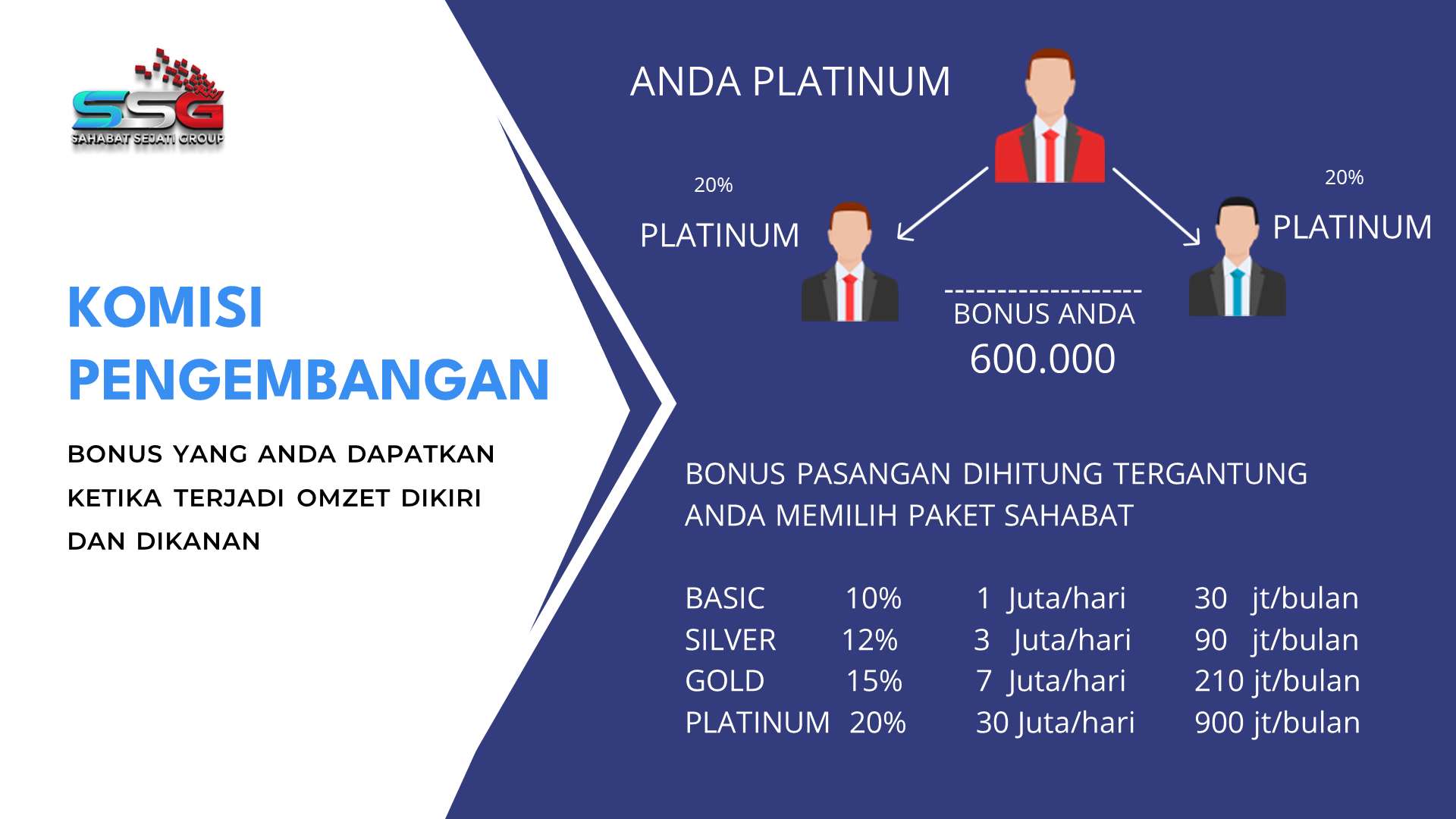 SSG
SAHABAT SEJATI GROUP

KOMISI PENGEMBANGAN

BONUS YANG ANDA DAPATKAN KETIKA TERJADI OMZET DIKIRI DAN DIKANAN

ANDA PLATINUM

20%

PLATINUM

20%

PLATINUM

-------------------
BONUS ANDA
600.000

BONUS PASANGAN DIHITUNG TERGANTUNG ANDA MEMILIH PAKET SAHABAT

| BASIC | 10% | 1 Juta/hari | 30 jt/bulan |
|---|---|---|---|
| SILVER | 12% | 3 Juta/hari | 90 jt/bulan |
| GOLD | 15% | 7 Juta/hari | 210 jt/bulan |
| PLATINUM | 20% | 30 Juta/hari | 900 jt/bulan |